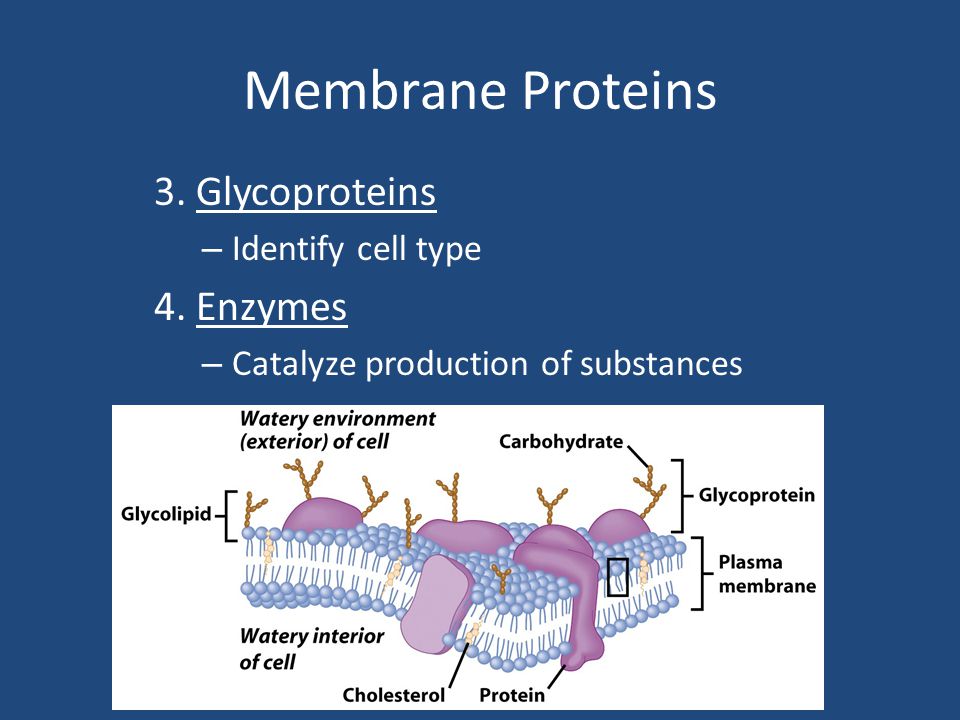 Membrane Proteins

3. Glycoproteins
– Identify cell type

4. Enzymes
– Catalyze production of substances

Watery environment (exterior) of cell

Carbohydrate

Glycolipid

Glycoprotein

Plasma membrane

Watery interior of cell

Cholesterol

Protein